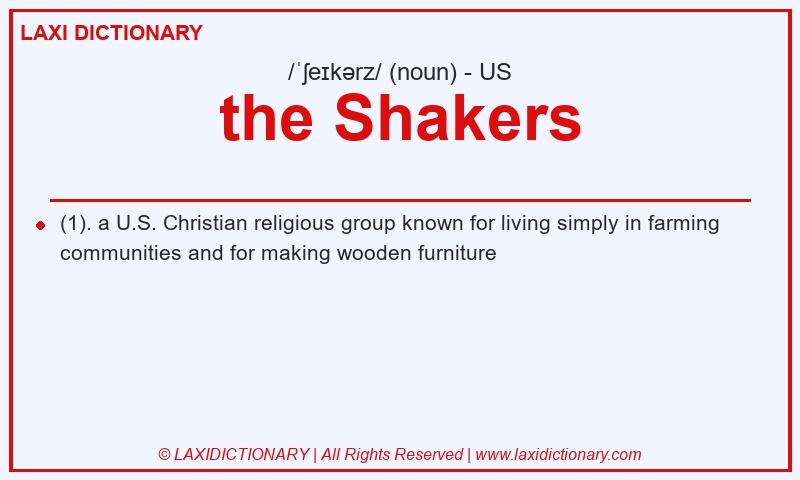 LAXI DICTIONARY

/ˈʃeɪkərz/ (noun) - US

the Shakers

(1). a U.S. Christian religious group known for living simply in farming communities and for making wooden furniture

© LAXIDICTIONARY | All Rights Reserved | www.laxidictionary.com